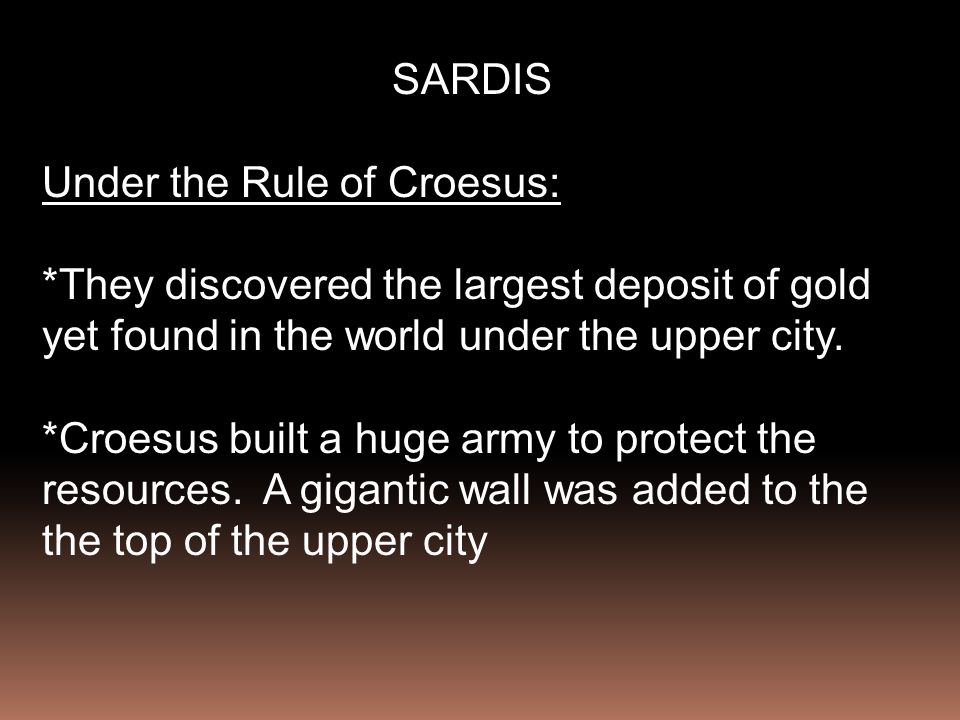 SARDIS

Under the Rule of Croesus:

*They discovered the largest deposit of gold yet found in the world under the upper city.

*Croesus built a huge army to protect the resources. A gigantic wall was added to the the top of the upper city